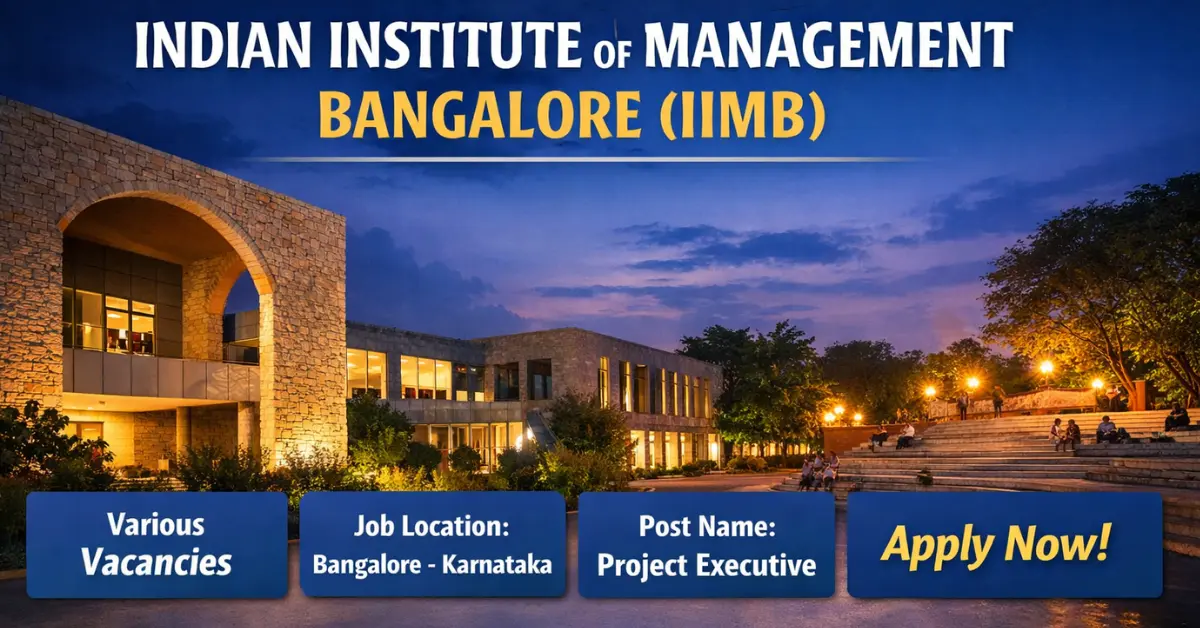 INDIAN INSTITUTE OF MANAGEMENT
BANGALORE (IIMB)

Various Vacancies

Job Location: Bangalore - Karnataka

Post Name: Project Executive

Apply Now!